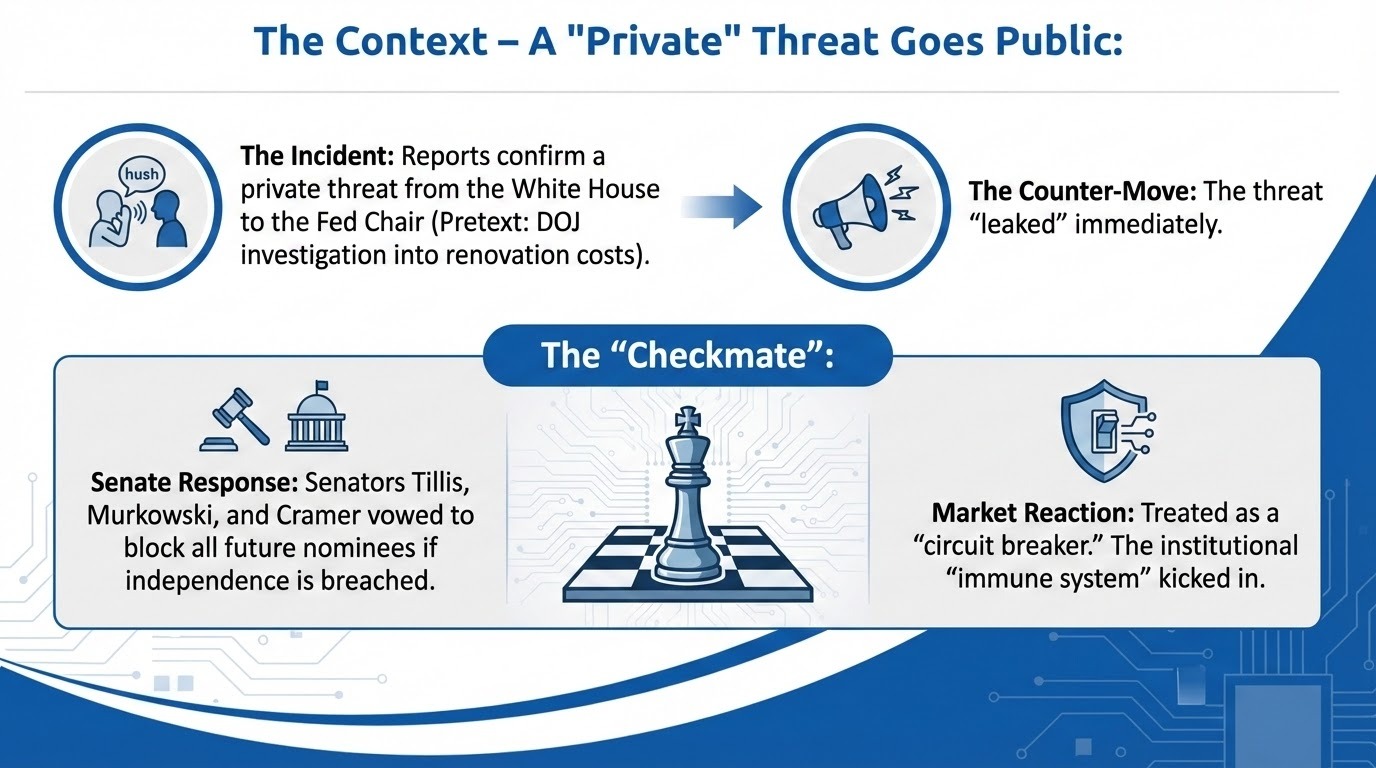 The Context – A "Private" Threat Goes Public:

hush

The Incident: Reports confirm a private threat from the White House to the Fed Chair (Pretext: DOJ investigation into renovation costs).

The Counter-Move: The threat “leaked” immediately.

The “Checkmate”:

Senate Response: Senators Tillis, Murkowski, and Cramer vowed to block all future nominees if independence is breached.

Market Reaction: Treated as a “circuit breaker.” The institutional “immune system” kicked in.